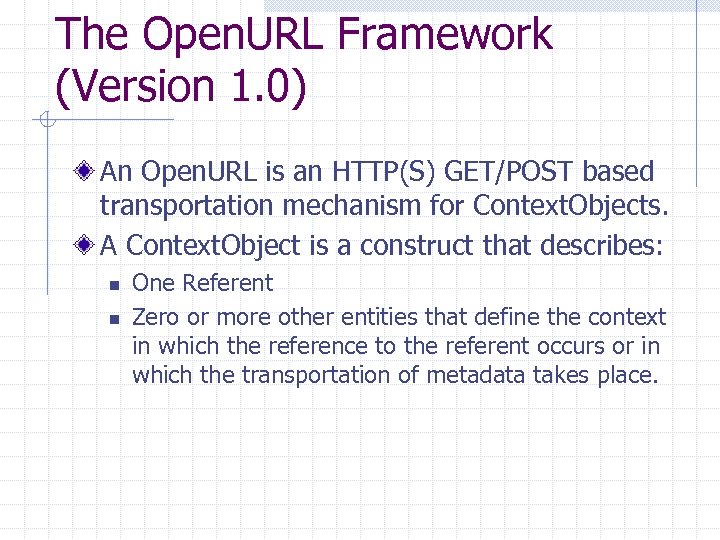 The OpenURL Framework (Version 1.0)

An OpenURL is an HTTP(S) GET/POST based transportation mechanism for ContextObjects.

A ContextObject is a construct that describes:

One Referent

Zero or more other entities that define the context in which the reference to the referent occurs or in which the transportation of metadata takes place.